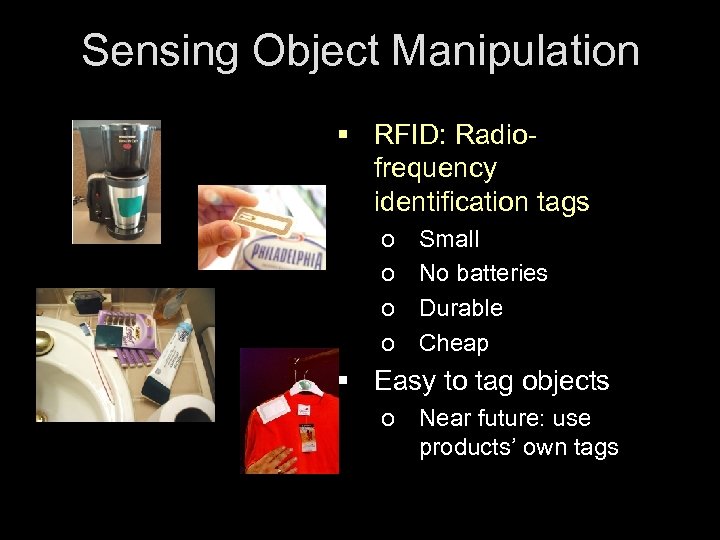 Sensing Object Manipulation

PHILADELPHIA

▪ RFID: Radio-frequency identification tags
  o Small
  o No batteries
  o Durable
  o Cheap
▪ Easy to tag objects
  o Near future: use products' own tags